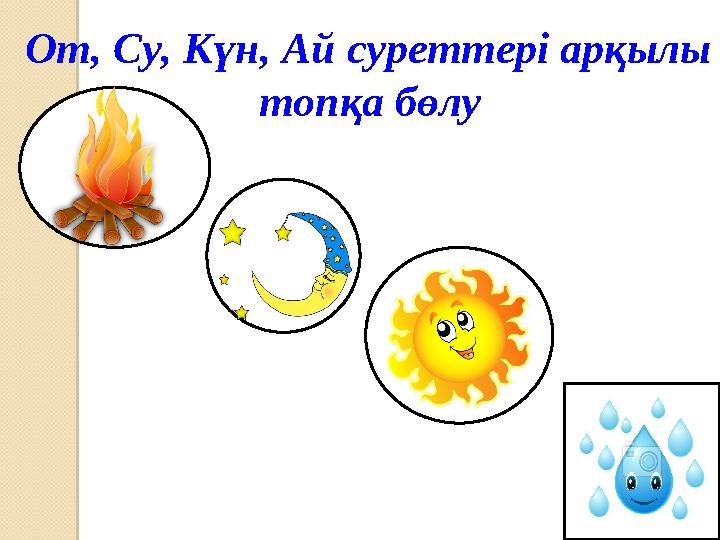 От, Су, Күн, Ай суреттері арқылы топқа бөлу